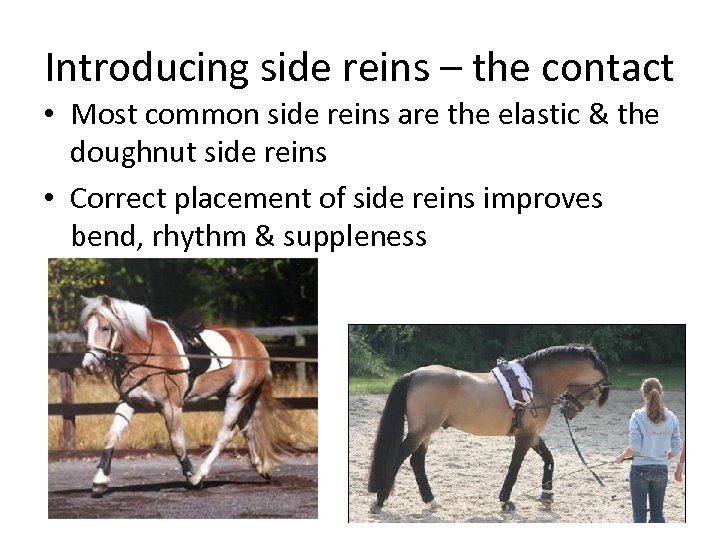 Introducing side reins – the contact

• Most common side reins are the elastic & the doughnut side reins

• Correct placement of side reins improves bend, rhythm & suppleness